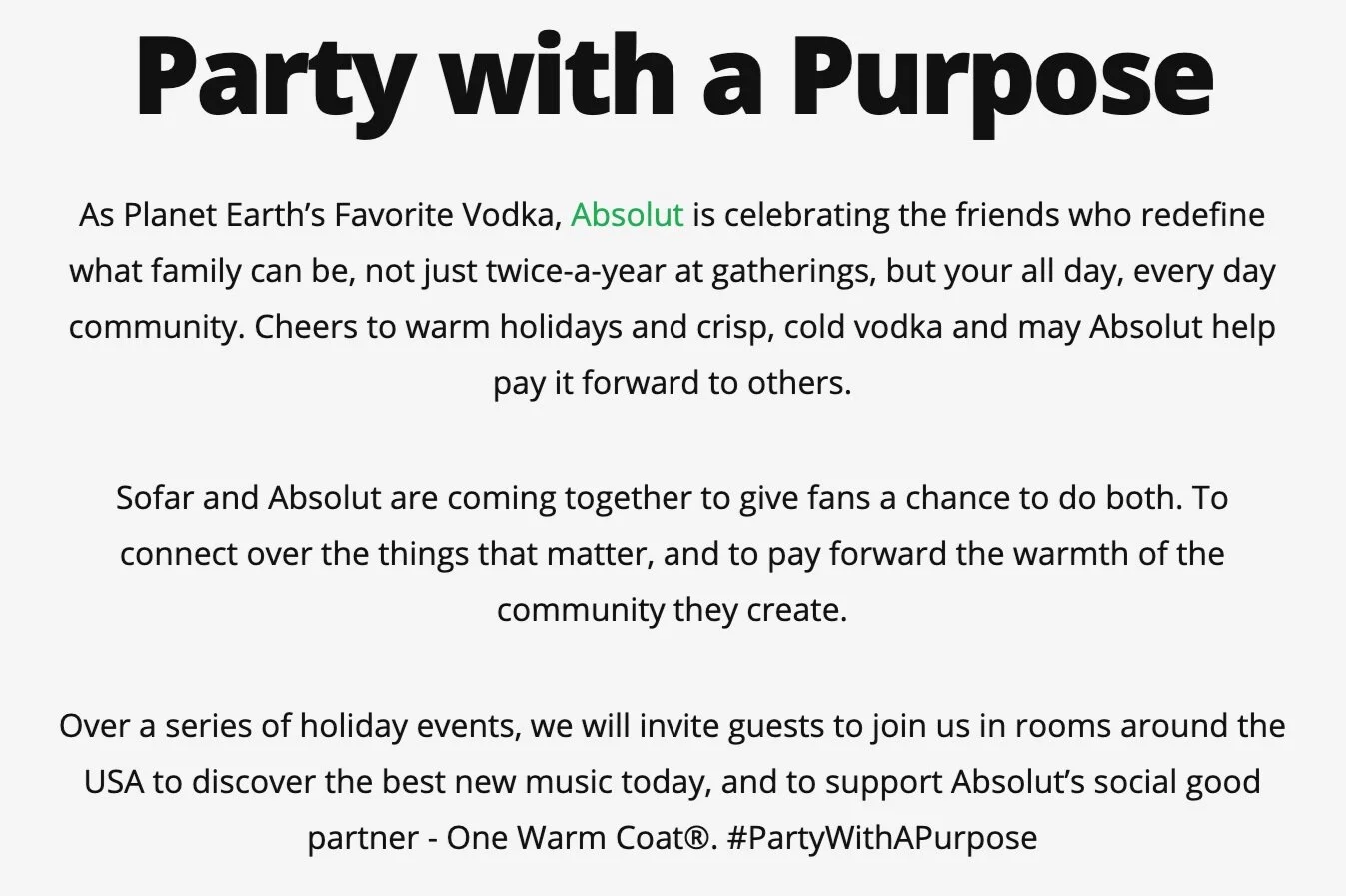 Party with a Purpose

As Planet Earth’s Favorite Vodka, Absolut is celebrating the friends who redefine what family can be, not just twice-a-year at gatherings, but your all day, every day community. Cheers to warm holidays and crisp, cold vodka and may Absolut help pay it forward to others.

Sofar and Absolut are coming together to give fans a chance to do both. To connect over the things that matter, and to pay forward the warmth of the community they create.

Over a series of holiday events, we will invite guests to join us in rooms around the USA to discover the best new music today, and to support Absolut’s social good partner - One Warm Coat®. #PartyWithAPurpose